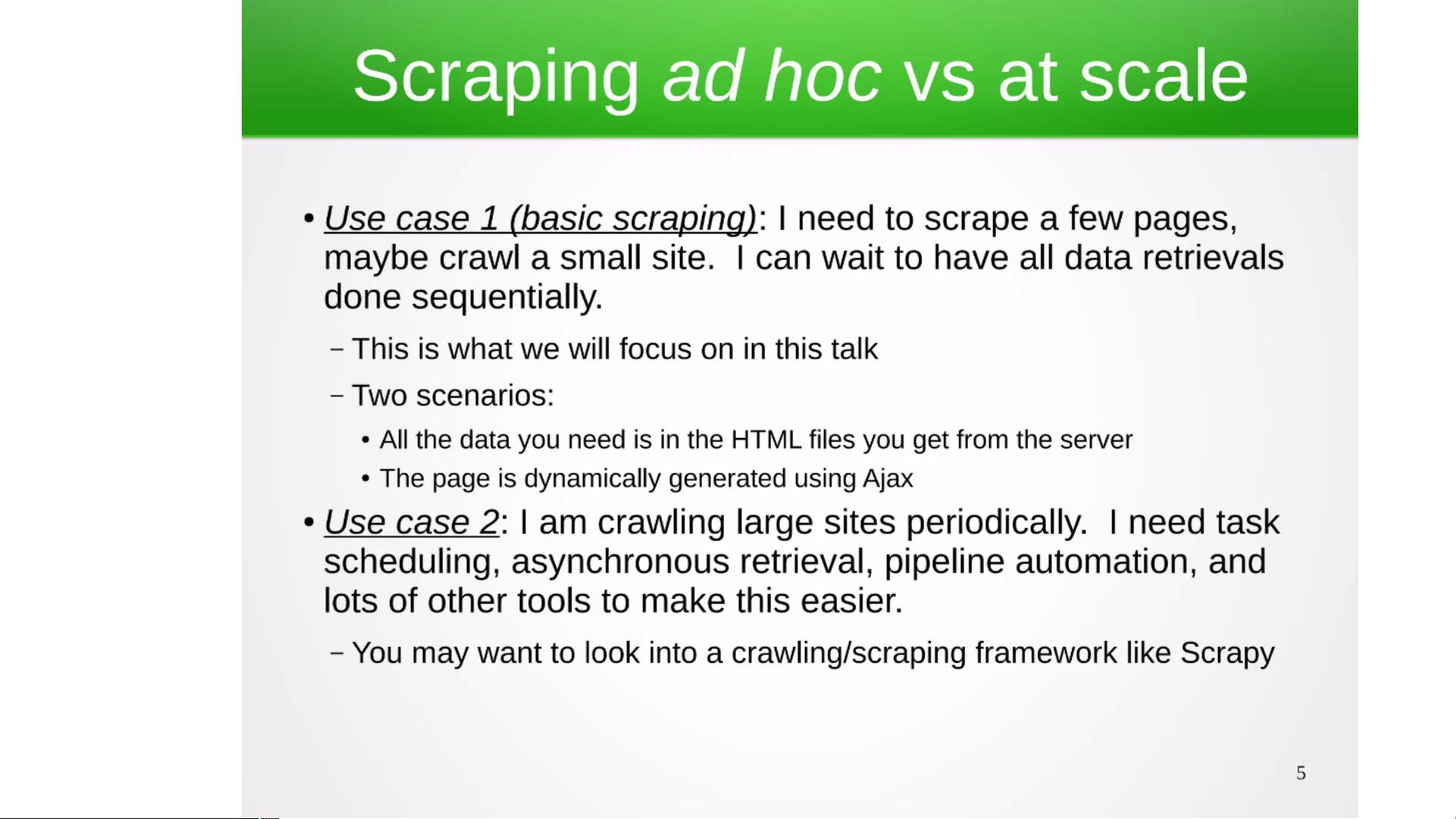 Scraping ad hoc vs at scale

• Use case 1 (basic scraping): I need to scrape a few pages, maybe crawl a small site. I can wait to have all data retrievals done sequentially.

– This is what we will focus on in this talk

– Two scenarios:

• All the data you need is in the HTML files you get from the server

• The page is dynamically generated using Ajax

• Use case 2: I am crawling large sites periodically. I need task scheduling, asynchronous retrieval, pipeline automation, and lots of other tools to make this easier.

– You may want to look into a crawling/scraping framework like Scrapy

5